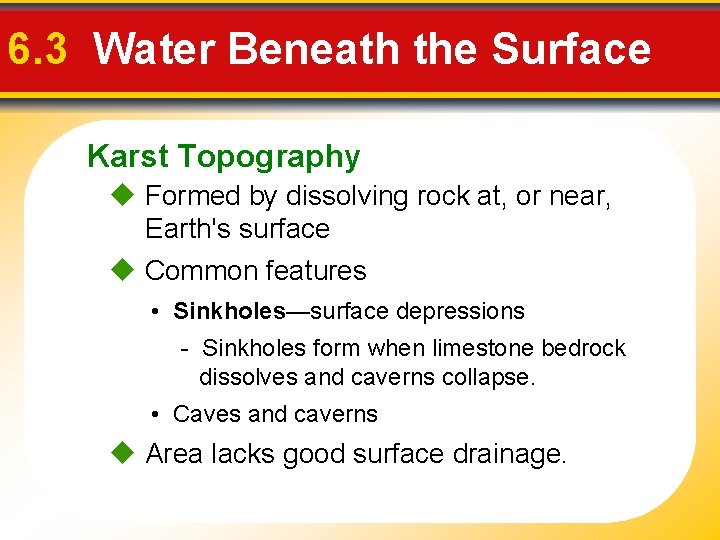 6.3 Water Beneath the Surface

Karst Topography

◆ Formed by dissolving rock at, or near, Earth's surface

◆ Common features

• Sinkholes—surface depressions

- Sinkholes form when limestone bedrock dissolves and caverns collapse.

• Caves and caverns

◆ Area lacks good surface drainage.